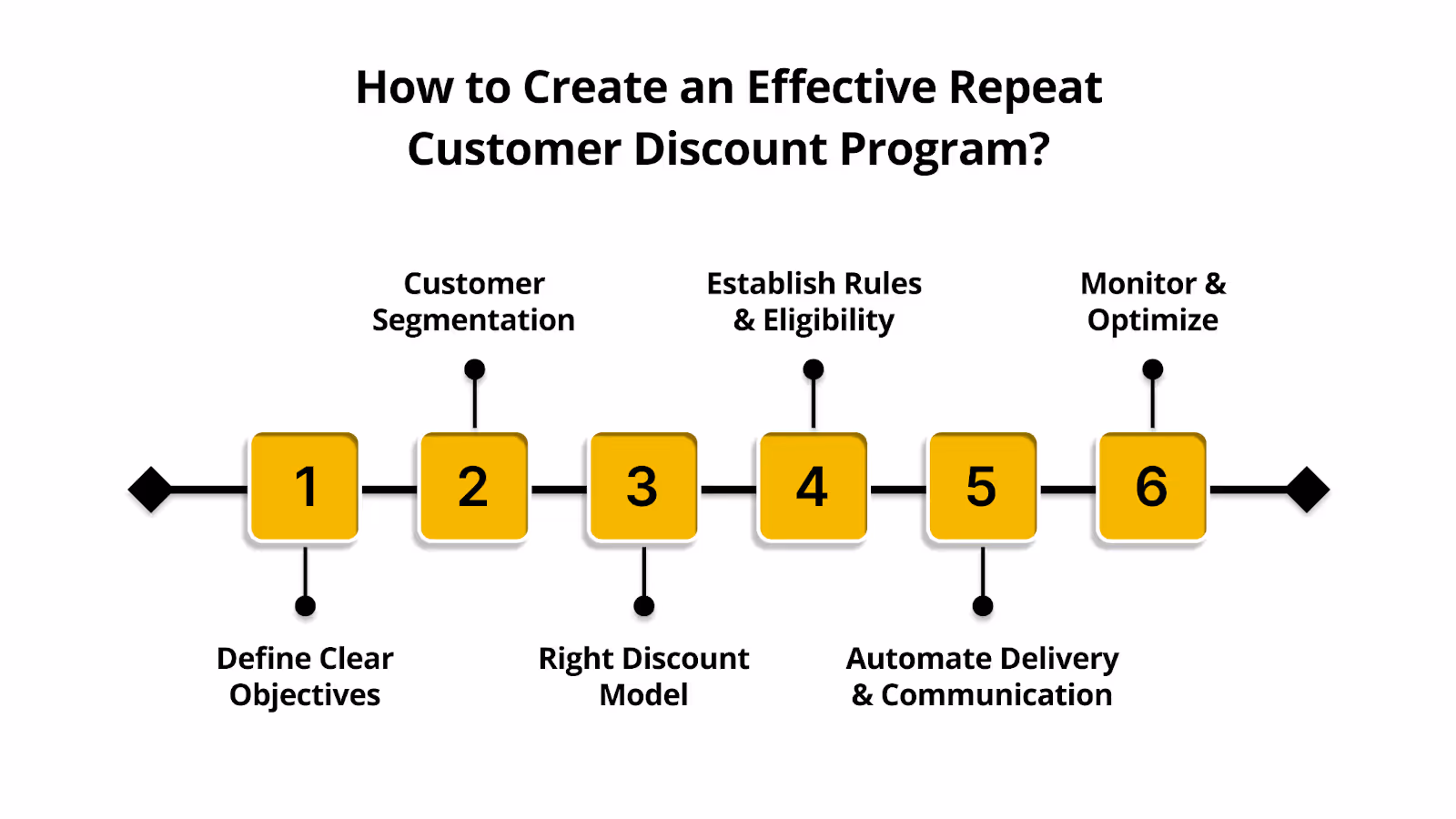 How to Create an Effective Repeat Customer Discount Program?

Customer Segmentation

Establish Rules & Eligibility

Monitor & Optimize

1

2

3

4

5

6

Define Clear Objectives

Right Discount Model

Automate Delivery & Communication